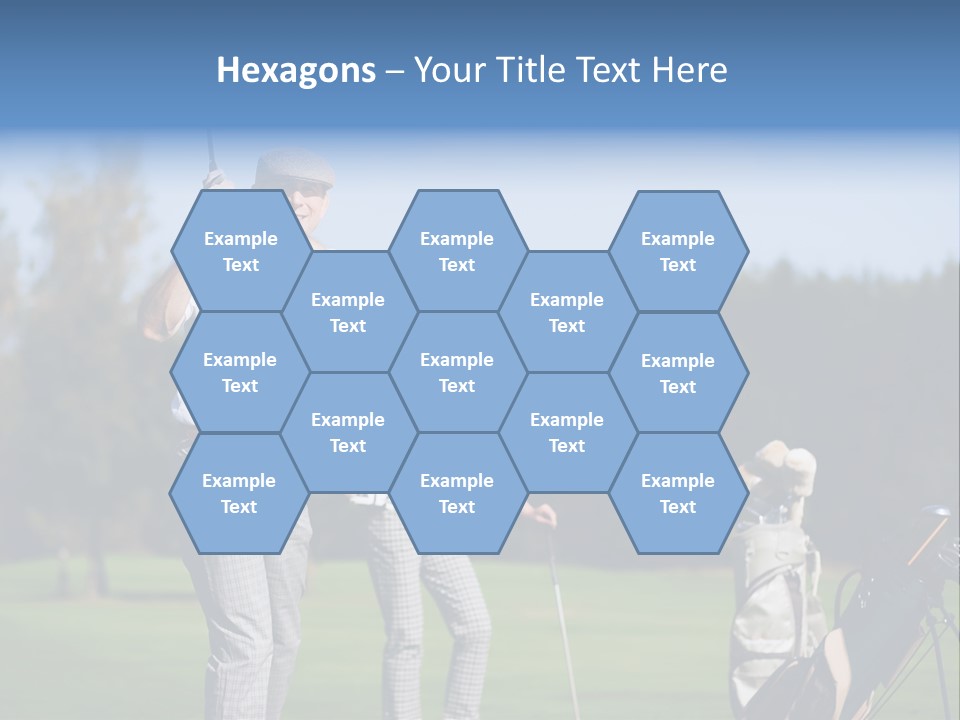 Hexagons – Your Title Text Here

Example Text

Example Text

Example Text

Example Text

Example Text

Example Text

Example Text

Example Text

Example Text

Example Text

Example Text

Example Text

Example Text